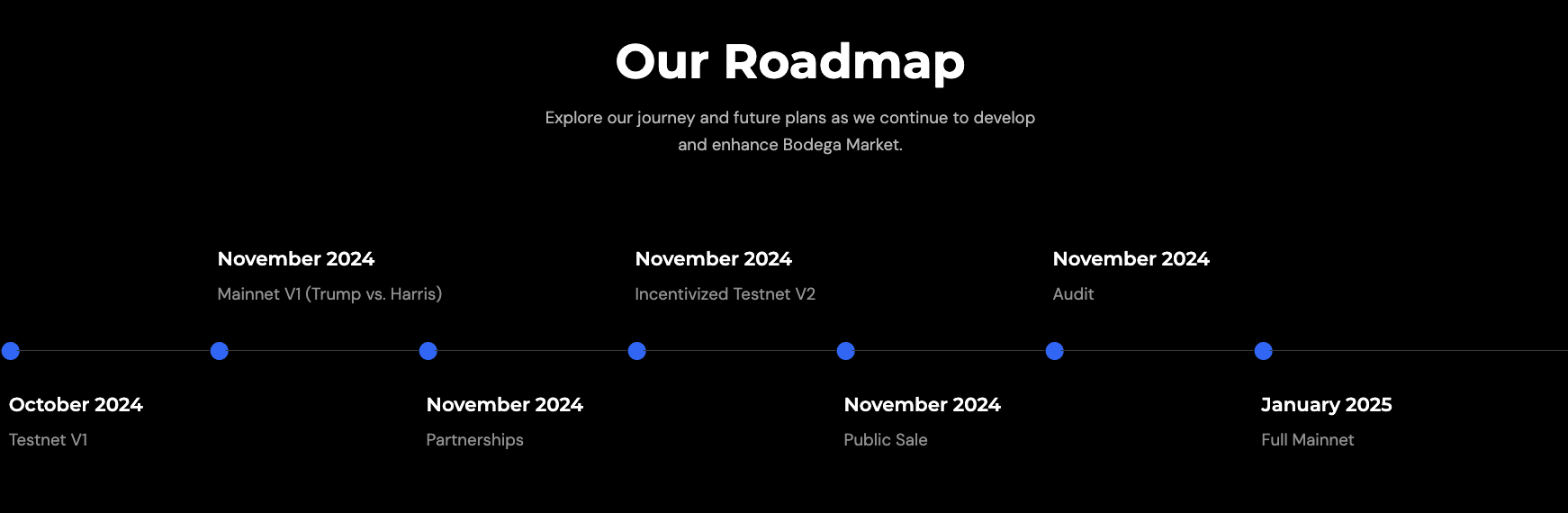 Our Roadmap

Explore our journey and future plans as we continue to develop and enhance Bodega Market.

October 2024
Testnet V1

November 2024
Mainnet V1 (Trump vs. Harris)

November 2024
Partnerships

November 2024
Incentivized Testnet V2

November 2024
Public Sale

November 2024
Audit

January 2025
Full Mainnet